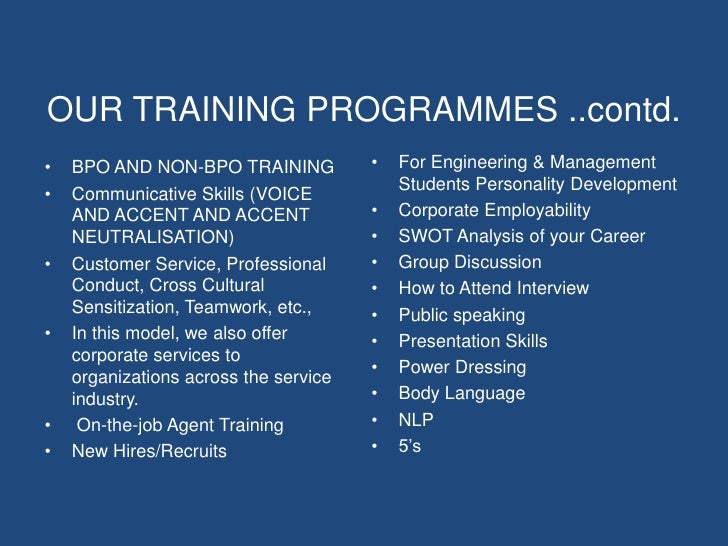 OUR TRAINING PROGRAMMES ..contd.

• BPO AND NON-BPO TRAINING
• Communicative Skills (VOICE AND ACCENT AND ACCENT NEUTRALISATION)
• Customer Service, Professional Conduct, Cross Cultural Sensitization, Teamwork, etc.,
• In this model, we also offer corporate services to organizations across the service industry.
• On-the-job Agent Training
• New Hires/Recruits

• For Engineering & Management Students Personality Development
• Corporate Employability
• SWOT Analysis of your Career
• Group Discussion
• How to Attend Interview
• Public speaking
• Presentation Skills
• Power Dressing
• Body Language
• NLP
• 5's